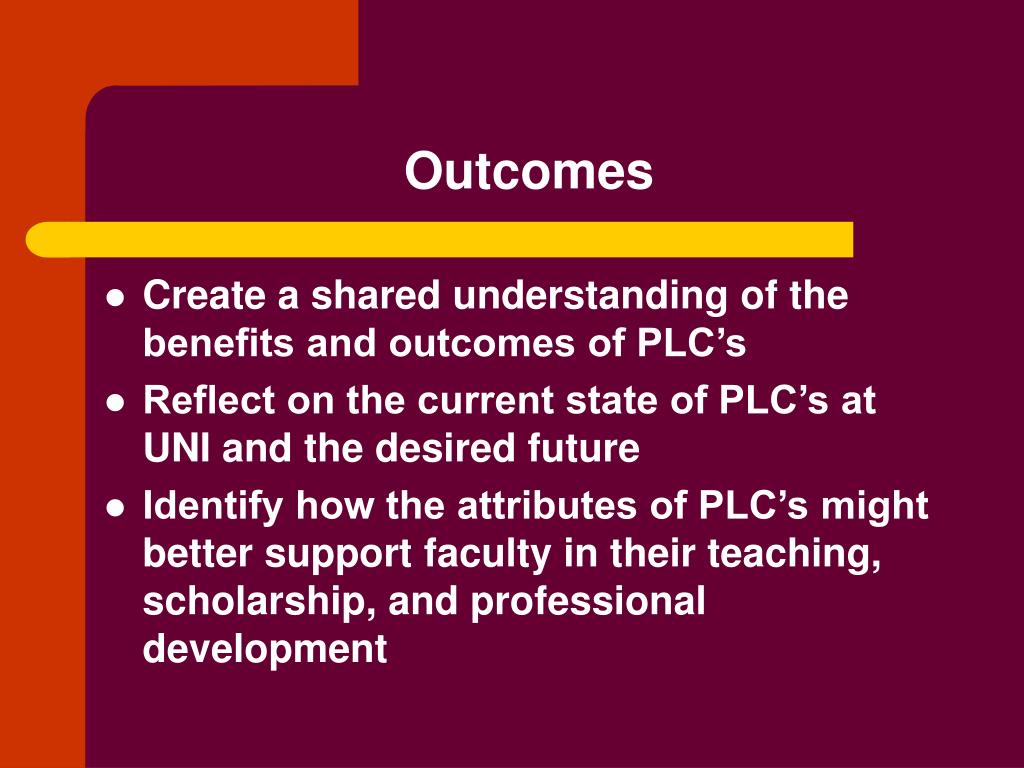 Outcomes

- Create a shared understanding of the benefits and outcomes of PLC’s
- Reflect on the current state of PLC’s at UNI and the desired future
- Identify how the attributes of PLC’s might better support faculty in their teaching, scholarship, and professional development